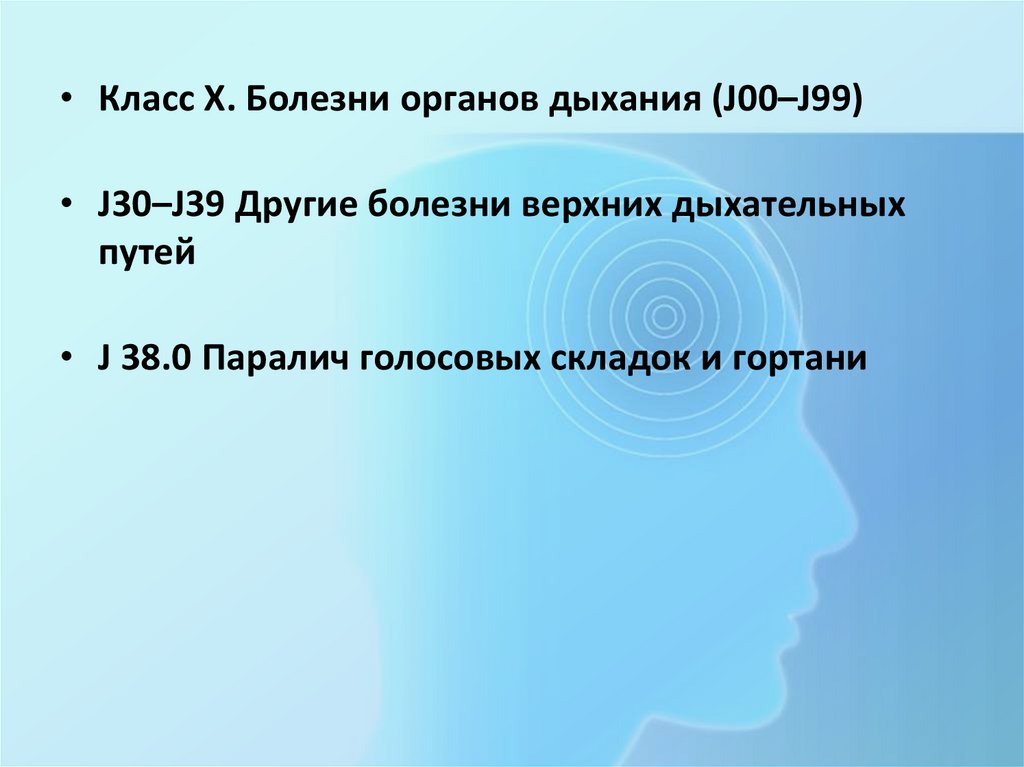 • Класс X. Болезни органов дыхания (J00–J99)

• J30–J39 Другие болезни верхних дыхательных путей

• J 38.0 Паралич голосовых складок и гортани